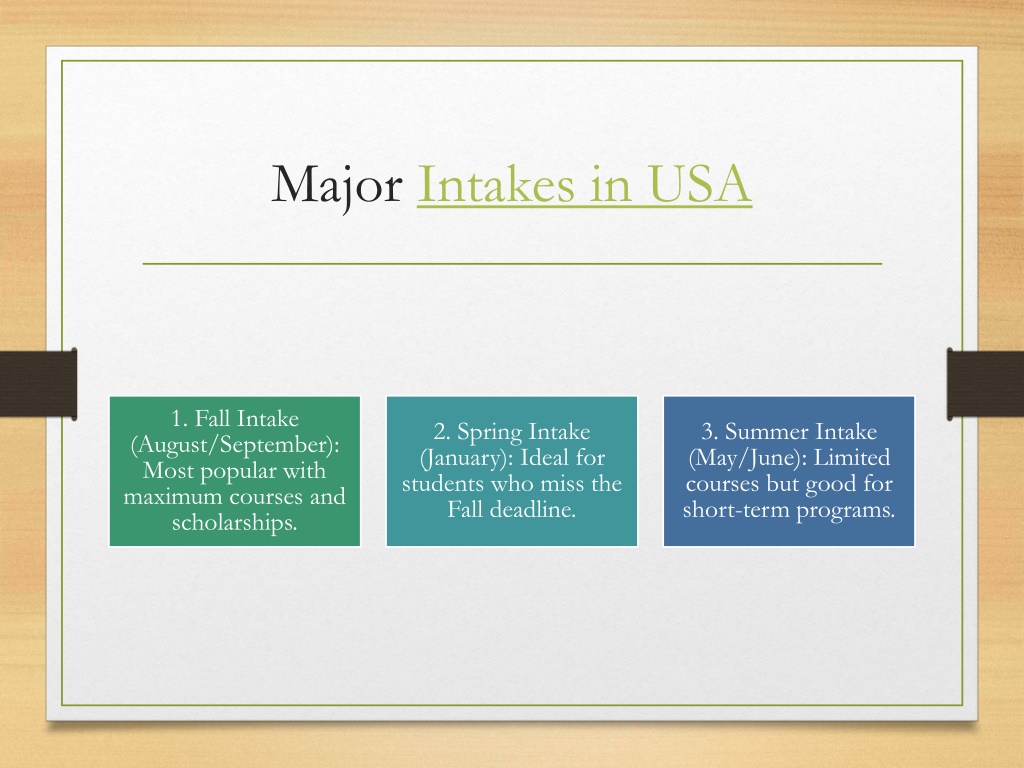 Major Intakes in USA

1. Fall Intake (August/September): Most popular with maximum courses and scholarships.

2. Spring Intake (January): Ideal for students who miss the Fall deadline.

3. Summer Intake (May/June): Limited courses but good for short-term programs.